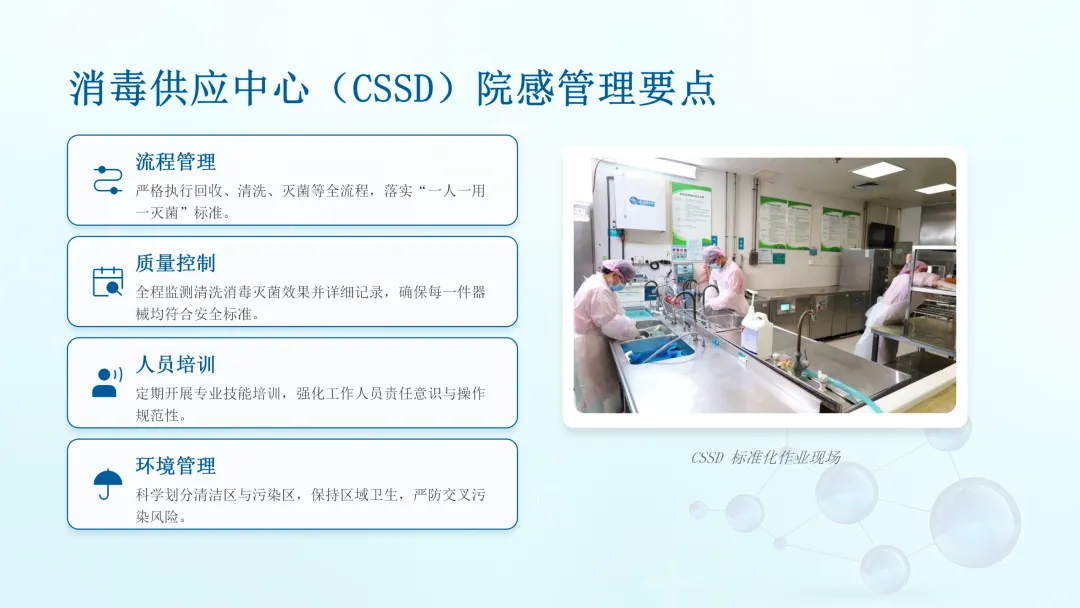 消毒供应中心（CSSD）院感管理要点

流程管理
严格执行回收、清洗、灭菌等全流程，落实“一人一用一灭菌”标准。

质量控制
全程监测清洗消毒灭菌效果并详细记录，确保每一件器械均符合安全标准。

人员培训
定期开展专业技能培训，强化工作人员责任意识与操作规范性。

环境管理
科学划分清洁区与污染区，保持区域卫生，严防交叉污染风险。

CSSD 标准化作业现场